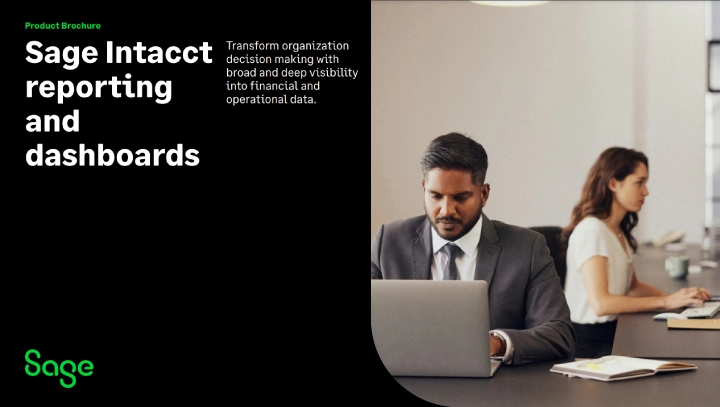 Product Brochure

Sage Intacct reporting and dashboards

Transform organization decision making with broad and deep visibility into financial and operational data.

Sage